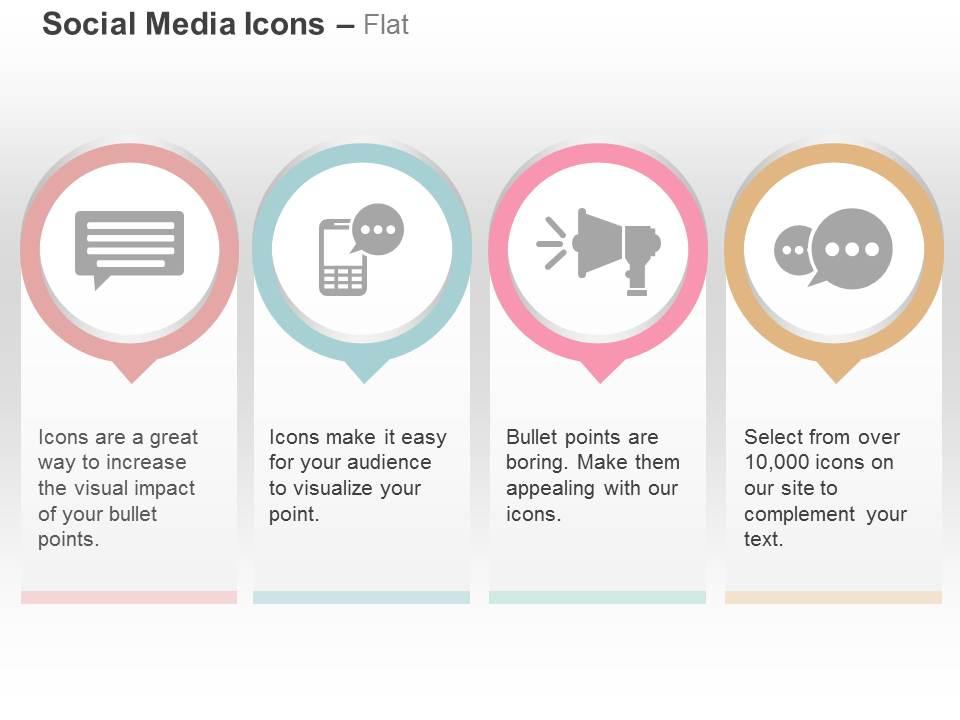 Social Media Icons – Flat

Icons are a great way to increase the visual impact of your bullet points.

Icons make it easy for your audience to visualize your point.

Bullet points are boring. Make them appealing with our icons.

Select from over 10,000 icons on our site to complement your text.